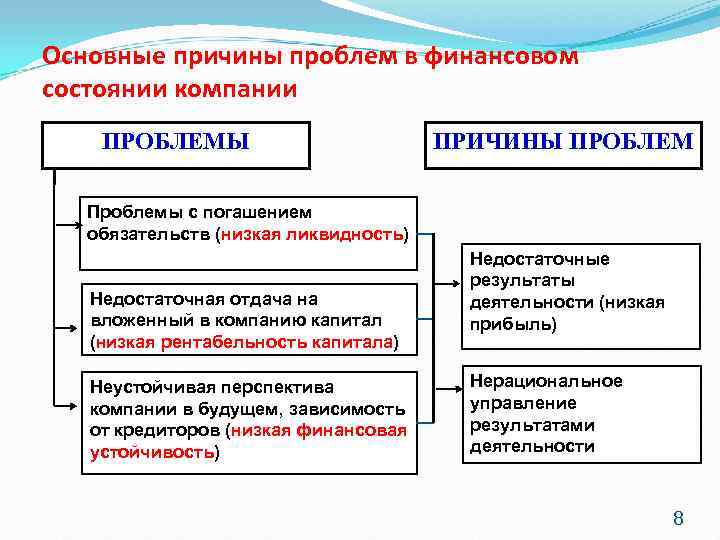 Основные причины проблем в финансовом состоянии компании

ПРОБЛЕМЫ

ПРИЧИНЫ ПРОБЛЕМ

Проблемы с погашением обязательств (низкая ликвидность)

Недостаточная отдача на вложенный в компанию капитал (низкая рентабельность капитала)

Неустойчивая перспектива компании в будущем, зависимость от кредиторов (низкая финансовая устойчивость)

Недостаточные результаты деятельности (низкая прибыль)

Нерациональное управление результатами деятельности

8